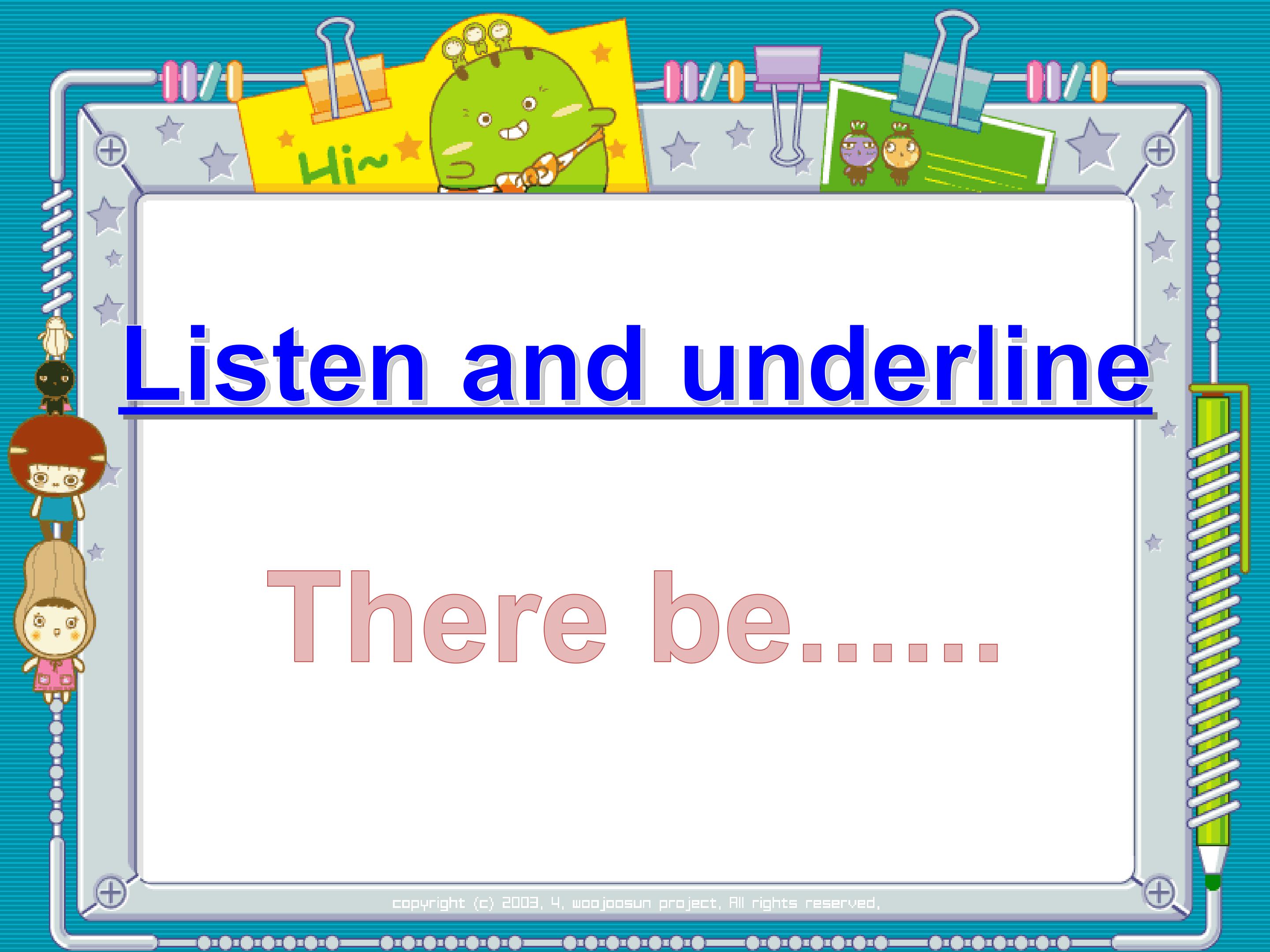 Hi~

Listen and underline

There be......

copyright (c) 2003, 4, woojoosun project, All rights reserved.